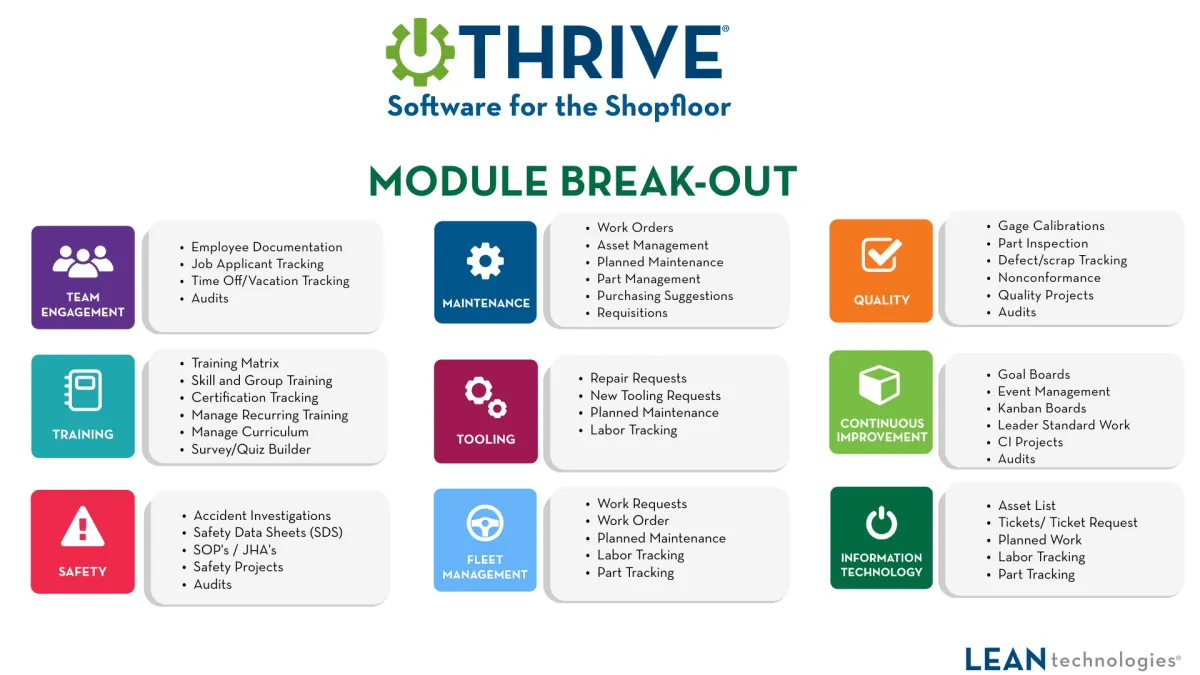 THRIVE®
Software for the Shopfloor

MODULE BREAK-OUT

TEAM ENGAGEMENT
- Employee Documentation
- Job Applicant Tracking
- Time Off/Vacation Tracking
- Audits

TRAINING
- Training Matrix
- Skill and Group Training
- Certification Tracking
- Manage Recurring Training
- Manage Curriculum
- Survey/Quiz Builder

SAFETY
- Accident Investigations
- Safety Data Sheets (SDS)
- SOP's / JHA's
- Safety Projects
- Audits

MAINTENANCE
- Work Orders
- Asset Management
- Planned Maintenance
- Part Management
- Purchasing Suggestions
- Requisitions

TOOLING
- Repair Requests
- New Tooling Requests
- Planned Maintenance
- Labor Tracking

FLEET MANAGEMENT
- Work Requests
- Work Order
- Planned Maintenance
- Labor Tracking
- Part Tracking

QUALITY
- Gage Calibrations
- Part Inspection
- Defect/scrap Tracking
- Nonconformance
- Quality Projects
- Audits

CONTINUOUS IMPROVEMENT
- Goal Boards
- Event Management
- Kanban Boards
- Leader Standard Work
- CI Projects
- Audits

INFORMATION TECHNOLOGY
- Asset List
- Tickets/ Ticket Request
- Planned Work
- Labor Tracking
- Part Tracking

LEAN technologies®